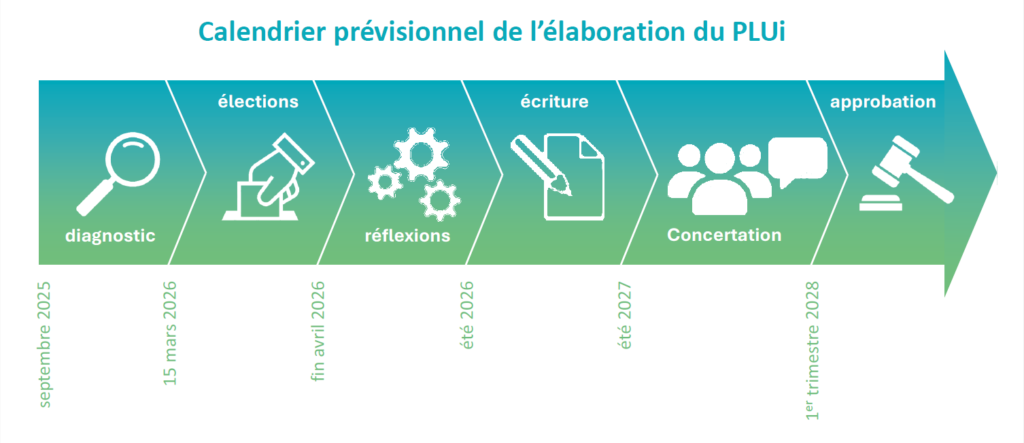 Calendrier prévisionnel de l'élaboration du PLUi

diagnostic

élections

réflexions

écriture

Concertation

approbation

septembre 2025

15 mars 2026

fin avril 2026

été 2026

été 2027

1$^{er}$ trimestre 2028